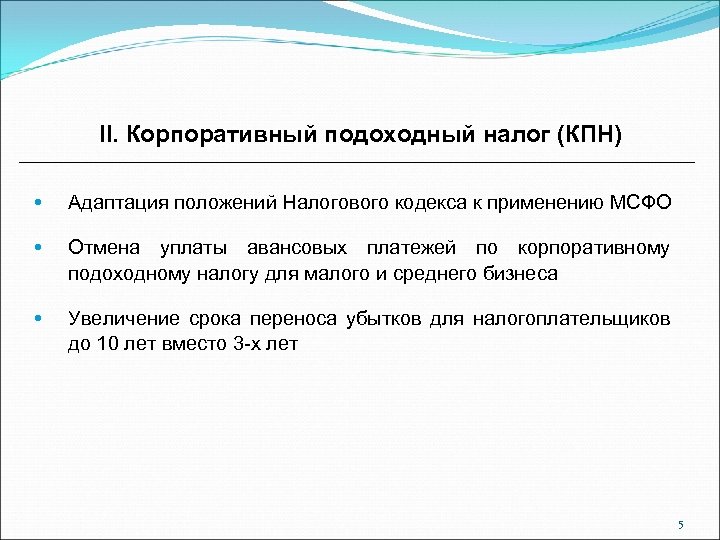 II. Корпоративный подоходный налог (КПН)

• Адаптация положений Налогового кодекса к применению МСФО

• Отмена уплаты авансовых платежей по корпоративному подоходному налогу для малого и среднего бизнеса

• Увеличение срока переноса убытков для налогоплательщиков до 10 лет вместо 3-х лет

5